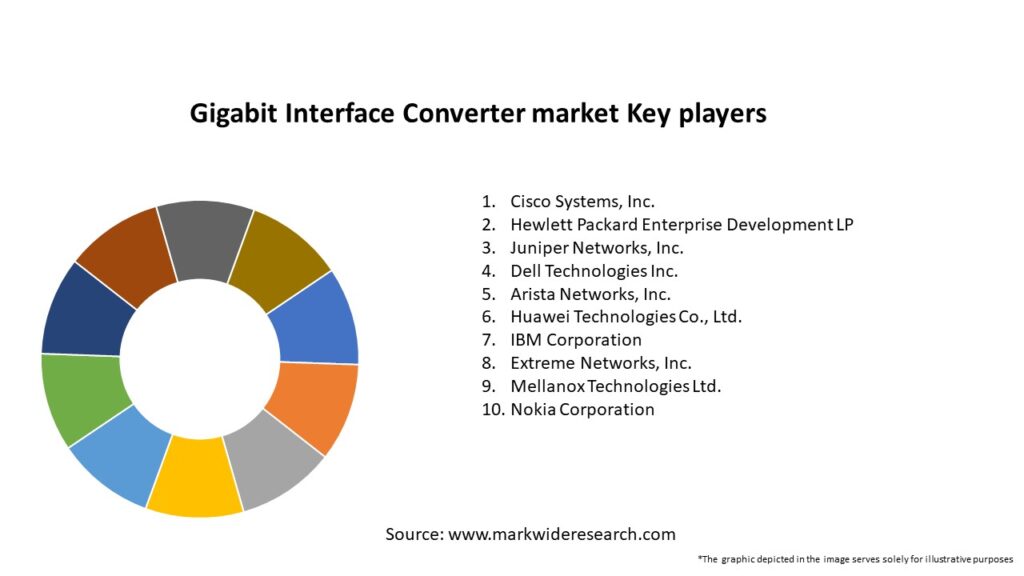 Gigabit Interface Converter market Key players

1. Cisco Systems, Inc.
2. Hewlett Packard Enterprise Development LP
3. Juniper Networks, Inc.
4. Dell Technologies Inc.
5. Arista Networks, Inc.
6. Huawei Technologies Co., Ltd.
7. IBM Corporation
8. Extreme Networks, Inc.
9. Mellanox Technologies Ltd.
10. Nokia Corporation

Source: www.markwideresearch.com

*The graphic depicted in the image serves solely for illustrative purposes